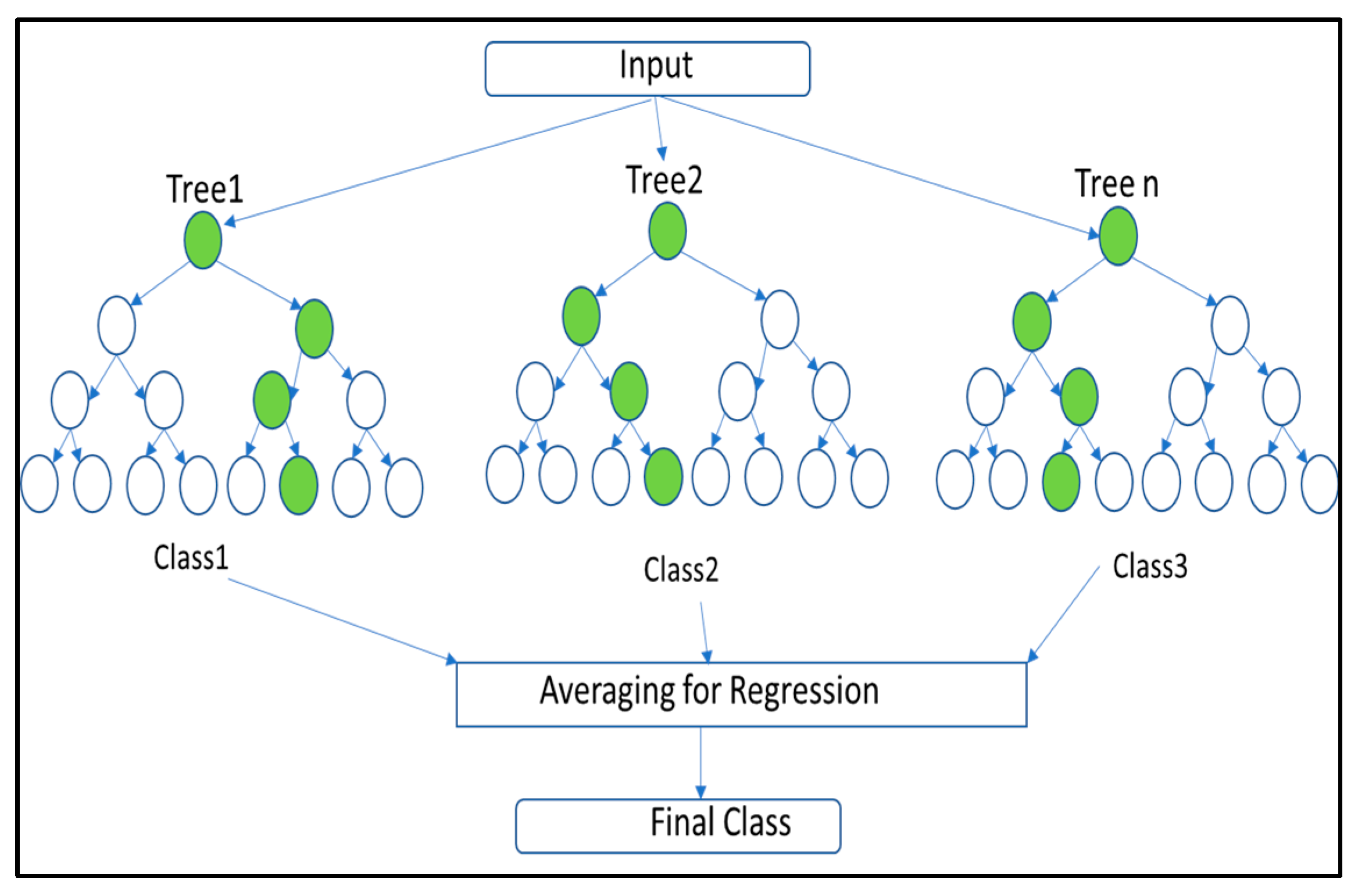 Input

Tree1

Tree2

Tree n

Class1

Class2

Class3

Averaging for Regression

Final Class